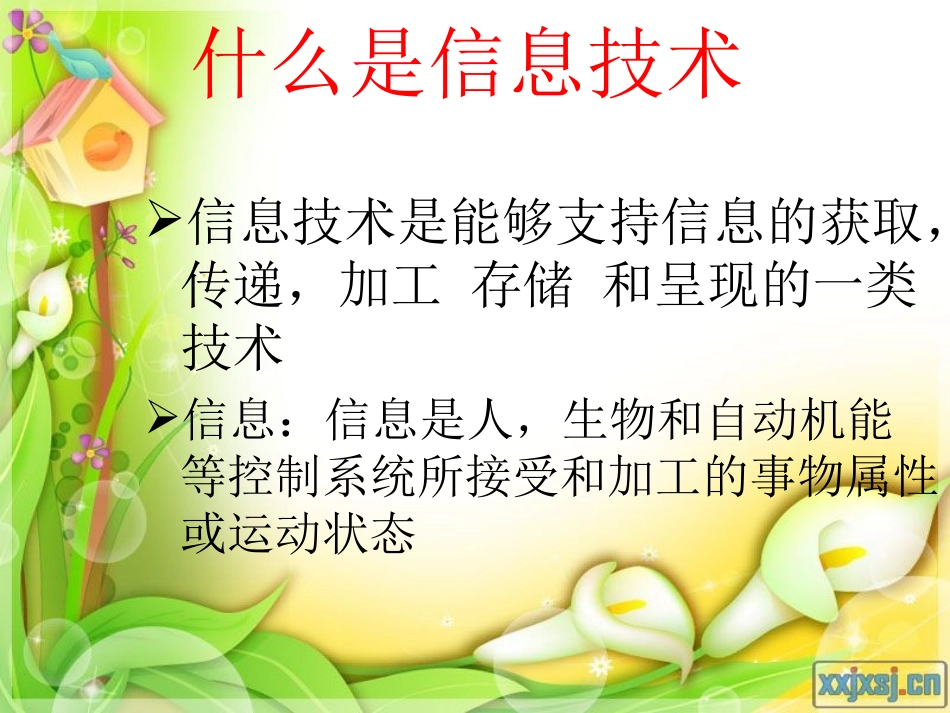 什么是信息技术

➢信息技术是能够支持信息的获取，传递，加工 存储 和呈现的一类技术

➢信息：信息是人，生物和自动机能等控制系统所接受和加工的事物属性或运动状态

xxjxsj.cn